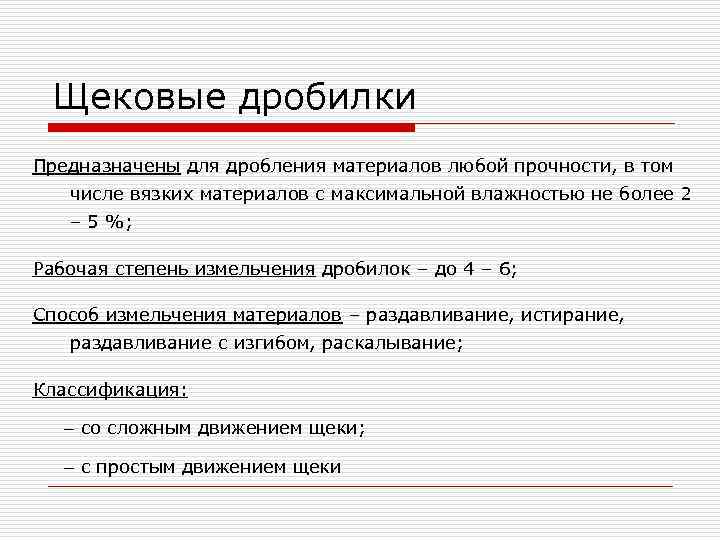 Щековые дробилки

Предназначены для дробления материалов любой прочности, в том числе вязких материалов с максимальной влажностью не более 2 – 5 %;

Рабочая степень измельчения дробилок – до 4 – 6;

Способ измельчения материалов – раздавливание, истирание, раздавливание с изгибом, раскалывание;

Классификация:

– со сложным движением щеки;

– с простым движением щеки